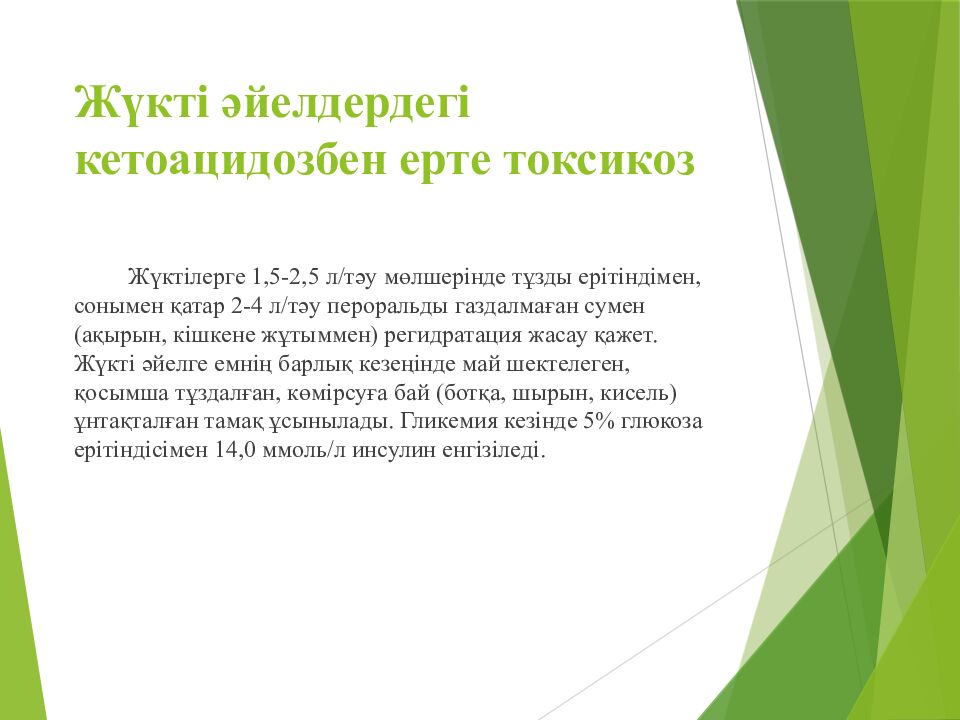 Жүкті әйелдердегі кетоацидозбен ерте токсикоз

Жүктілерге 1,5-2,5 л/тәу мөлшерінде тұзды ерітіндімен, сонымен қатар 2-4 л/тәу пероральды газдалмаған сумен (ақырын, кішкене жұтыммен) регидратация жасау қажет. Жүкті әйелге емнің барлық кезеңінде май шектелеген, қосымша тұздалған, көмірсуға бай (ботқа, шырын, кисель) ұнтақталған тамақ ұсынылады. Гликемия кезінде 5% глюкоза ерітіндісімен 14,0 ммоль/л инсулин енгізіледі.